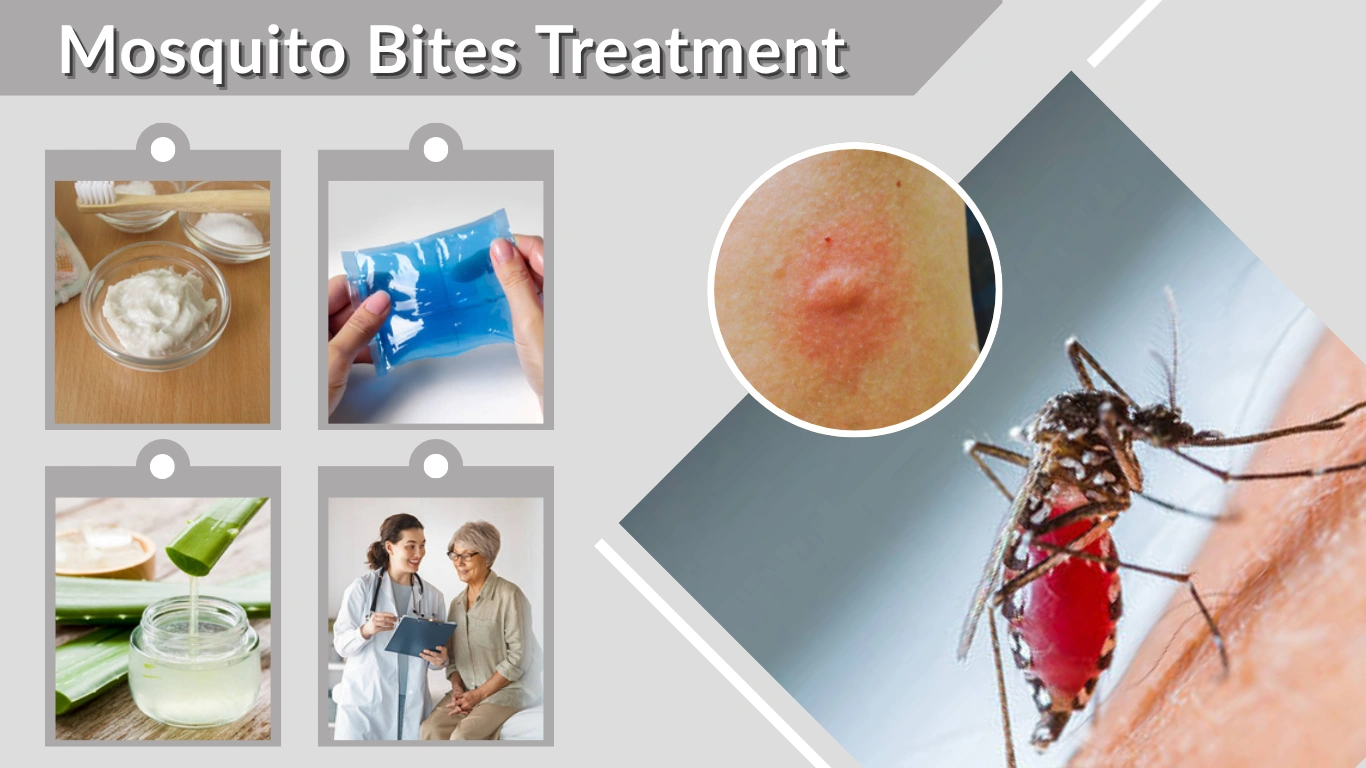 Mosquito Bites Treatment